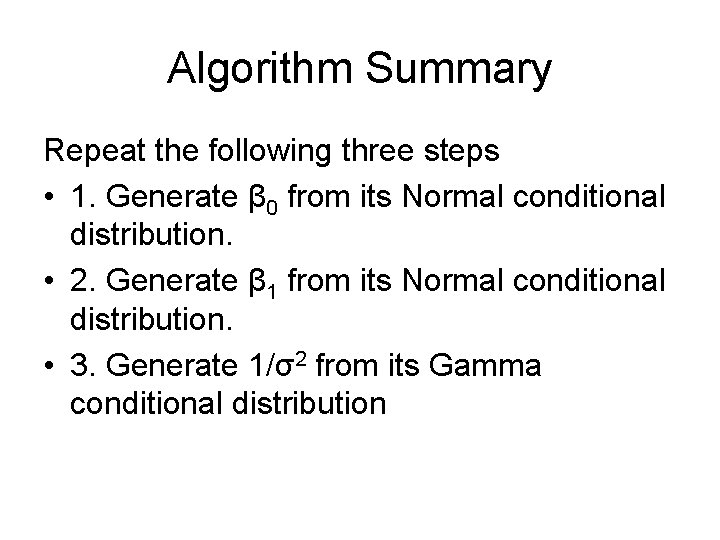 Algorithm Summary

Repeat the following three steps

• 1. Generate $\beta_0$ from its Normal conditional distribution.

• 2. Generate $\beta_1$ from its Normal conditional distribution.

• 3. Generate $1/\sigma^2$ from its Gamma conditional distribution